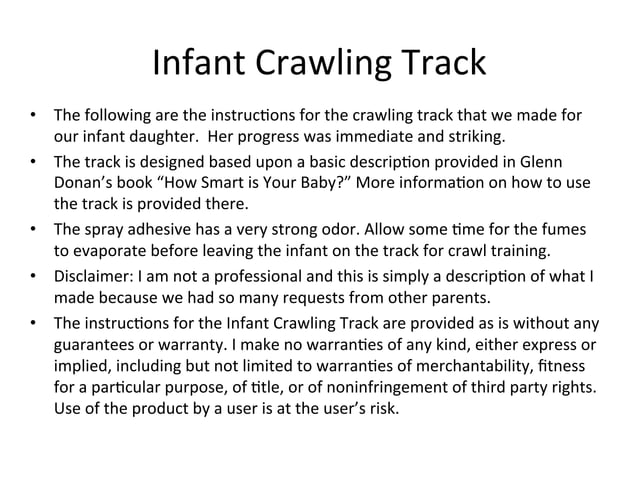 Infant Crawling Track

• The following are the instructions for the crawling track that we made for our infant daughter. Her progress was immediate and striking.
• The track is designed based upon a basic description provided in Glenn Donan's book "How Smart is Your Baby?" More information on how to use the track is provided there.
• The spray adhesive has a very strong odor. Allow some time for the fumes to evaporate before leaving the infant on the track for crawl training.
• Disclaimer: I am not a professional and this is simply a description of what I made because we had so many requests from other parents.
• The instructions for the Infant Crawling Track are provided as is without any guarantees or warranty. I make no warranties of any kind, either express or implied, including but not limited to warranties of merchantability, fitness for a particular purpose, of title, or of noninfringement of third party rights. Use of the product by a user is at the user's risk.